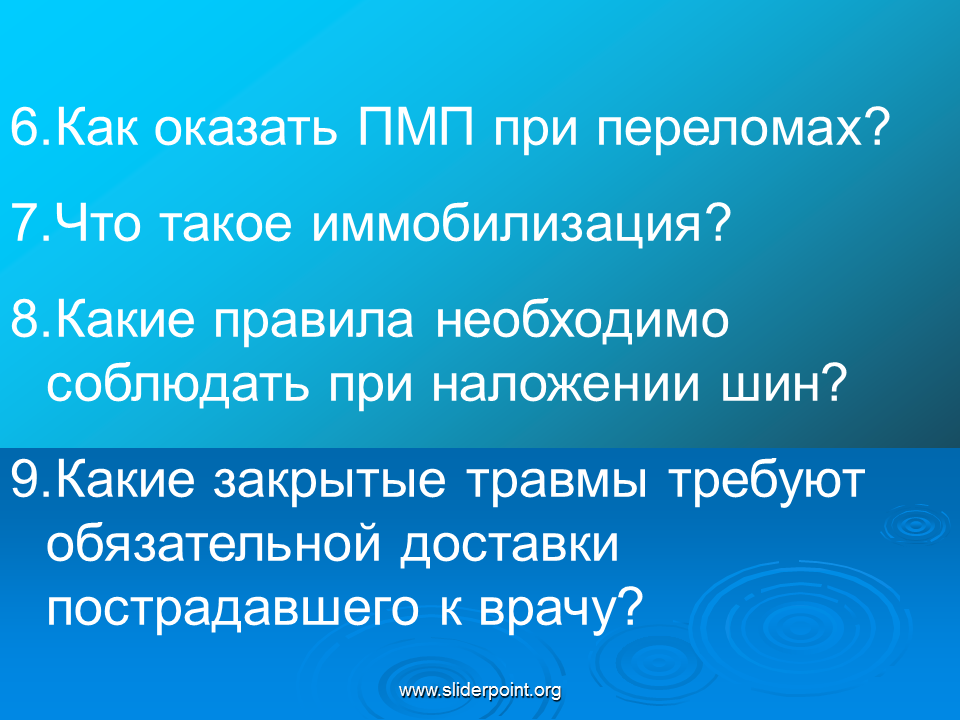 6.Как оказать ПМП при переломах?

7.Что такое иммобилизация?

8.Какие правила необходимо соблюдать при наложении шин?

9.Какие закрытые травмы требуют обязательной доставки пострадавшего к врачу?

www.sliderpoint.org